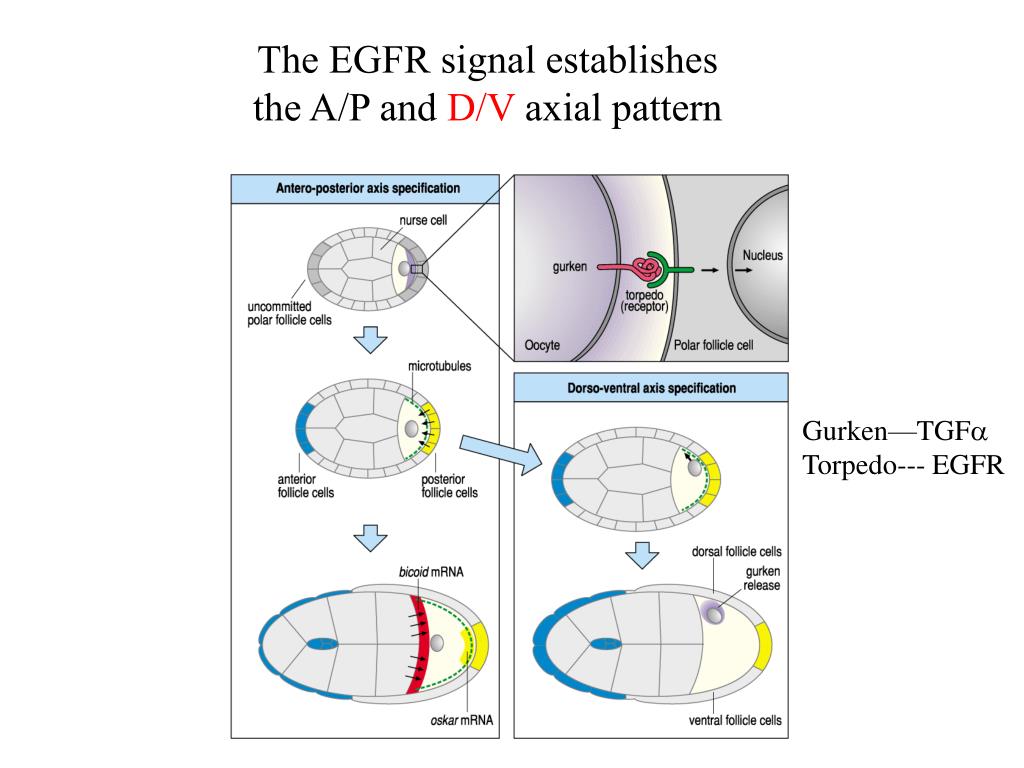 The EGFR signal establishes the A/P and D/V axial pattern

Antero-posterior axis specification

nurse cell

uncommitted polar follicle cells

microtubules

anterior follicle cells

posterior follicle cells

bicoid mRNA

oskar mRNA

gurken

torpedo (receptor)

Nucleus

Oocyte

Polar follicle cell

Dorso-ventral axis specification

dorsal follicle cells

gurken release

ventral follicle cells

Gurken—TGF$\alpha$
Torpedo--- EGFR